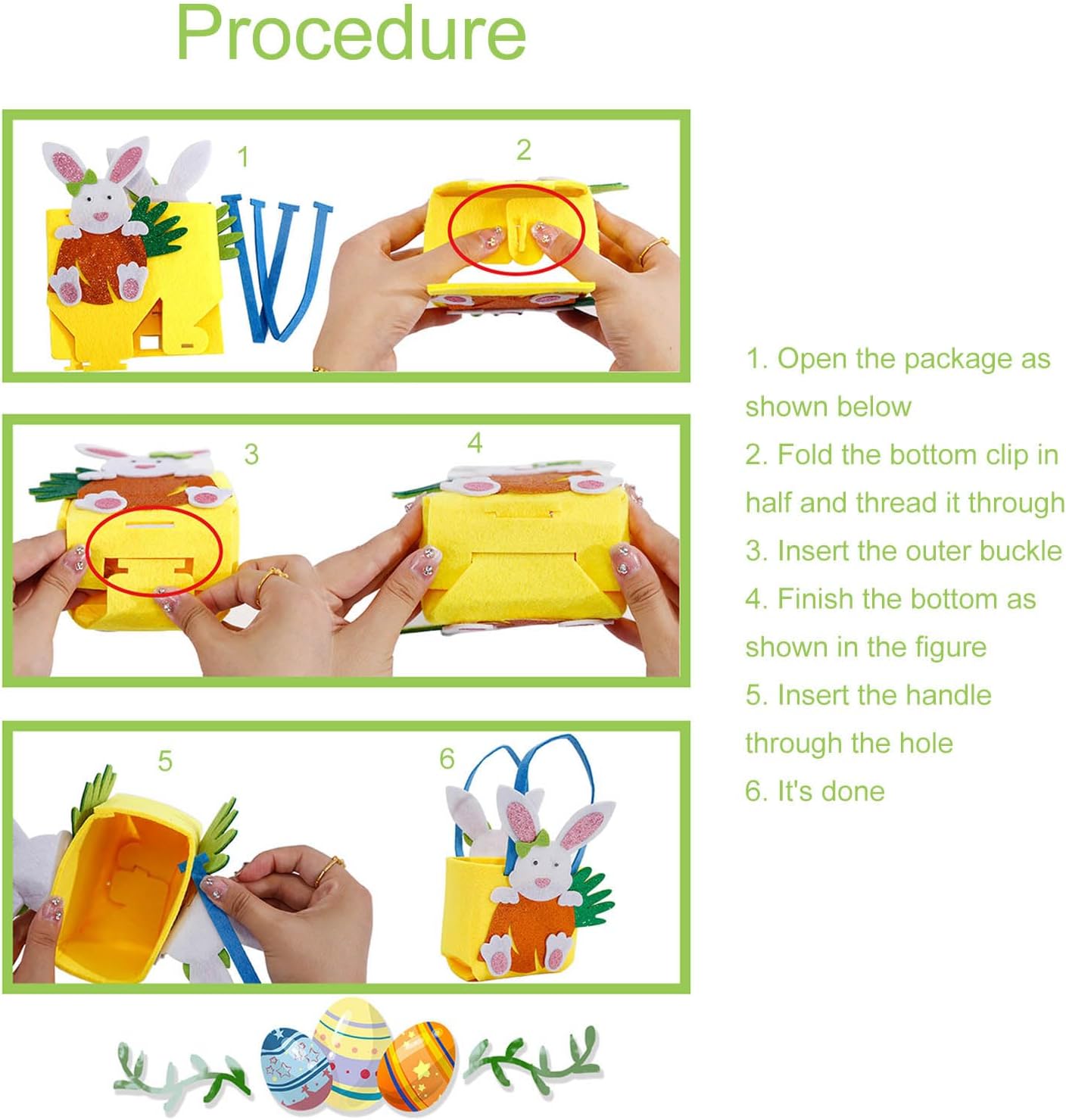 Procedure

1

2

3

4

5

6

1. Open the package as shown below
2. Fold the bottom clip in half and thread it through
3. Insert the outer buckle
4. Finish the bottom as shown in the figure
5. Insert the handle through the hole
6. It's done